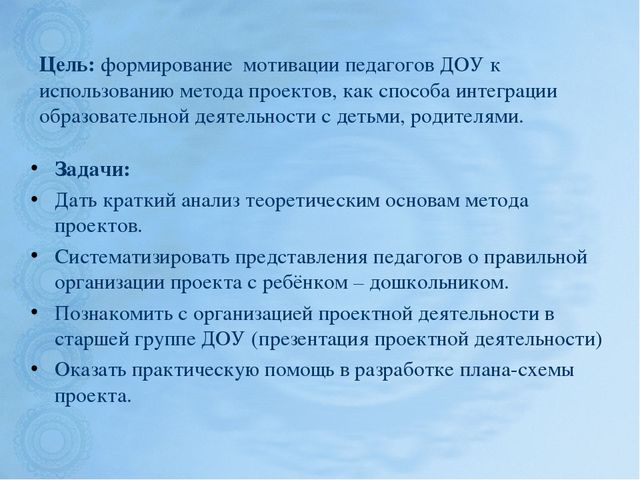 Цель: формирование мотивации педагогов ДОУ к использованию метода проектов, как способа интеграции образовательной деятельности с детьми, родителями.

• Задачи:
• Дать краткий анализ теоретическим основам метода проектов.
• Систематизировать представления педагогов о правильной организации проекта с ребёнком – дошкольником.
• Познакомить с организацией проектной деятельности в старшей группе ДОУ (презентация проектной деятельности)
• Оказать практическую помощь в разработке плана-схемы проекта.